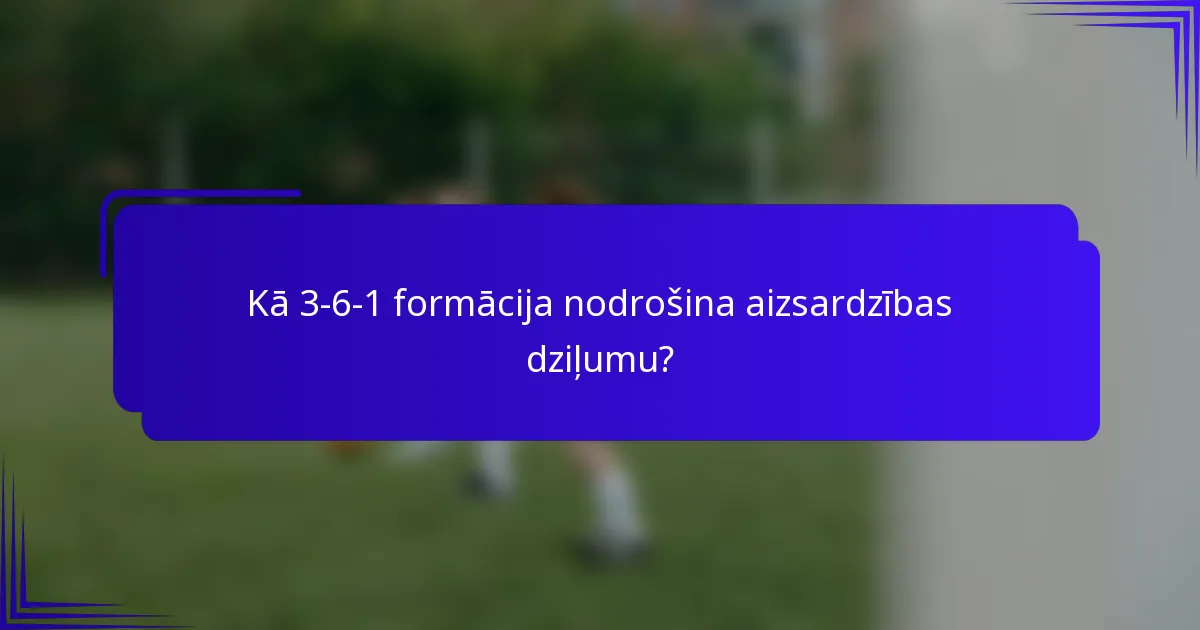 Kā 3-6-1 formācija nodrošina aizsardzības dziļumu?